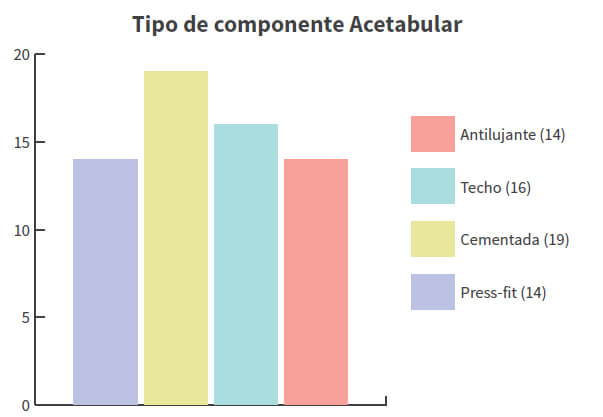 Tipo de componente Acetabular

20
15
10
5
0

Antilujante (14)
Techo (16)
Cementada (19)
Press-fit (14)